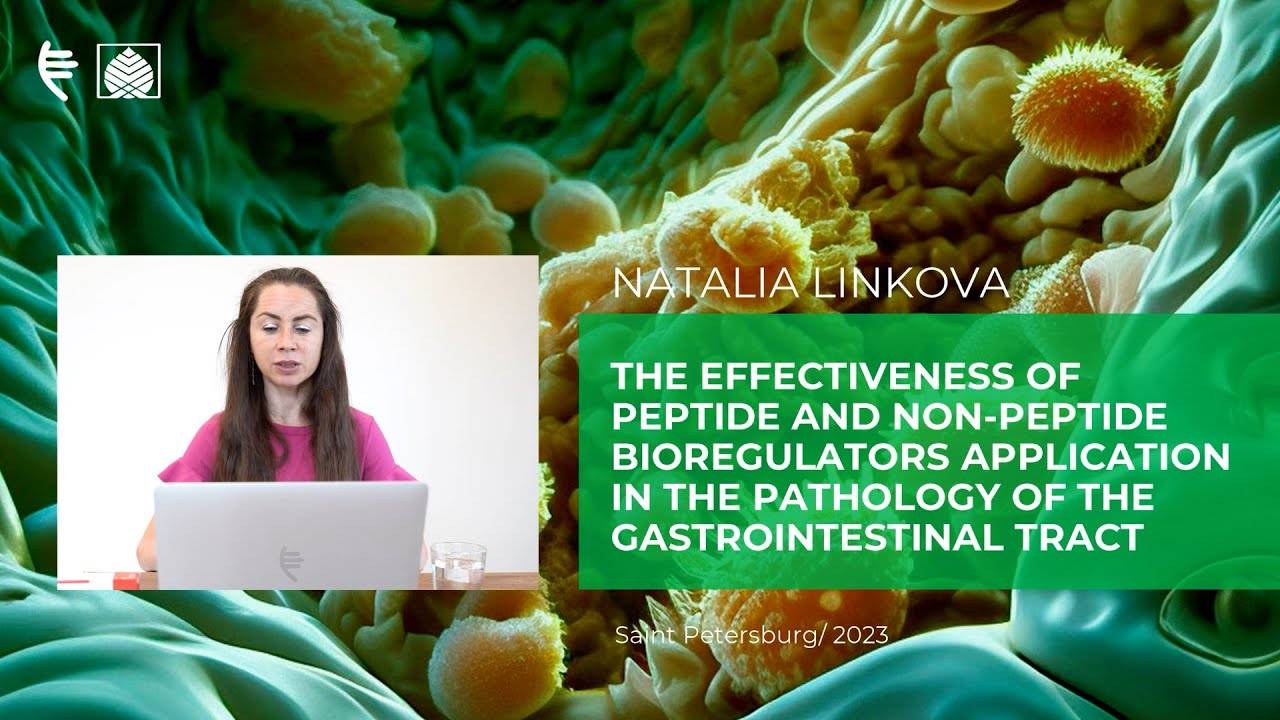 NATALIA LINKOVA

THE EFFECTIVENESS OF PEPTIDE AND NON-PEPTIDE BIOREGULATORS APPLICATION IN THE PATHOLOGY OF THE GASTROINTESTINAL TRACT

Saint Petersburg/ 2023